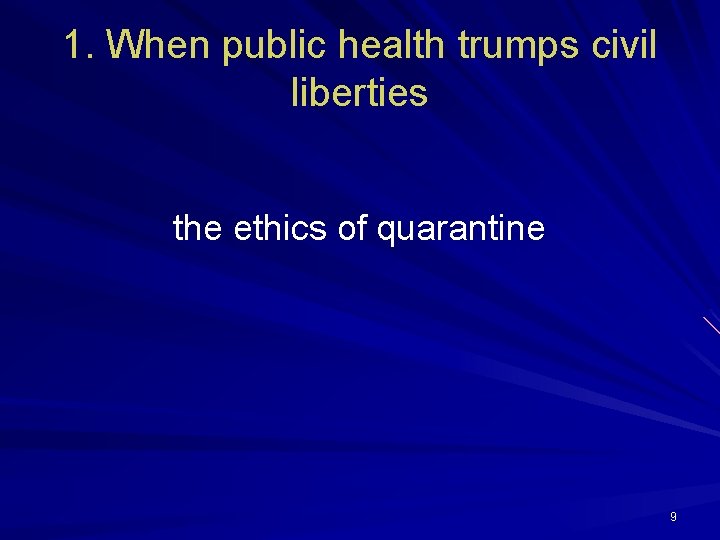 1. When public health trumps civil liberties

the ethics of quarantine

9